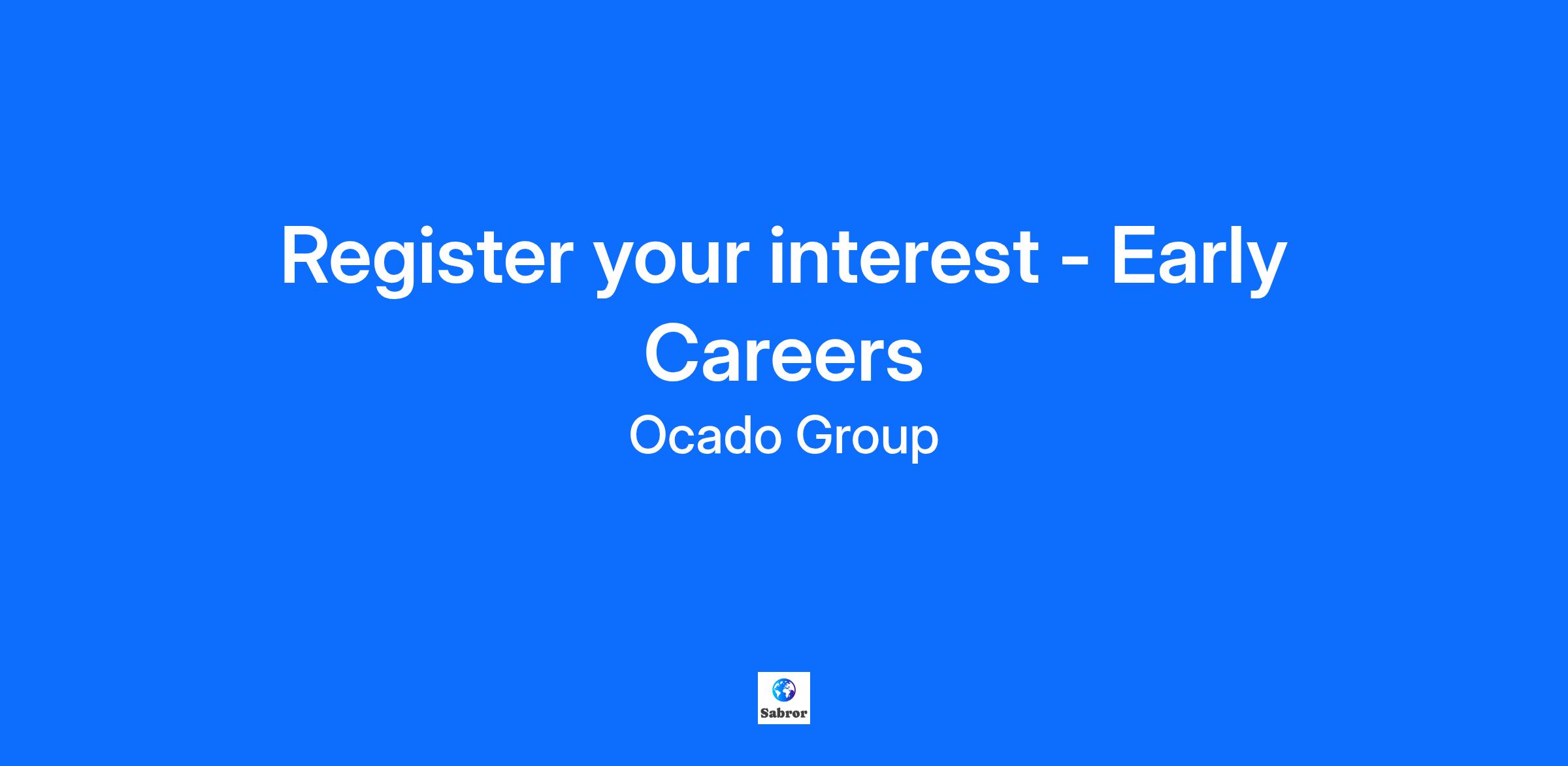 Register your interest - Early Careers

Ocado Group

Sabror